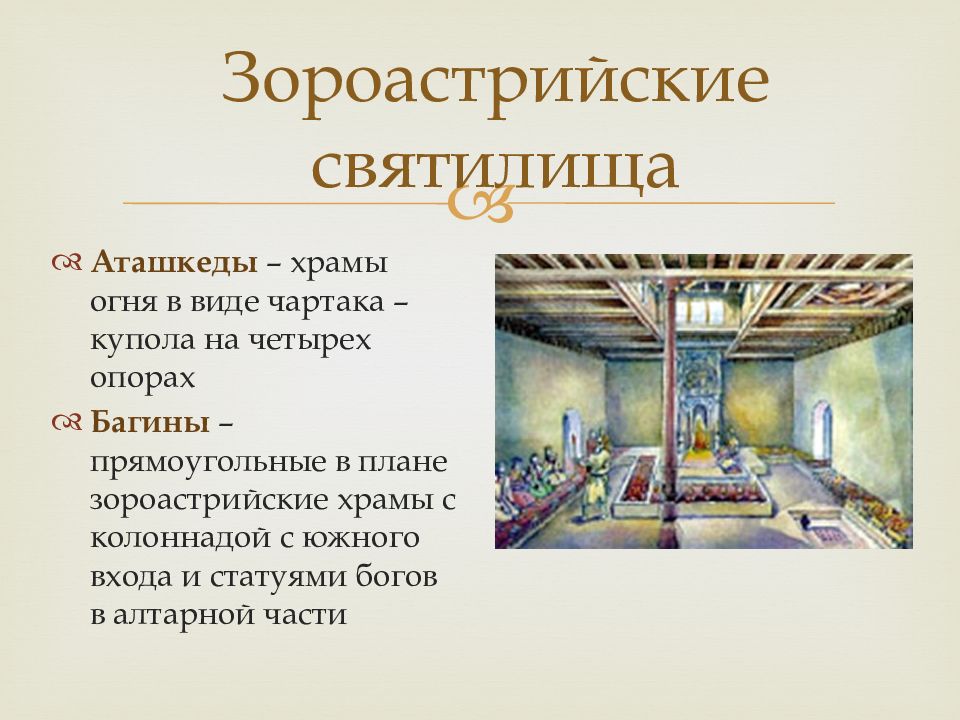 Зороастрийские святилища

Аташкеды – храмы огня в виде чартака – купола на четырех опорах

Багины – прямоугольные в плане зороастрийские храмы с колоннадой с южного входа и статуями богов в алтарной части